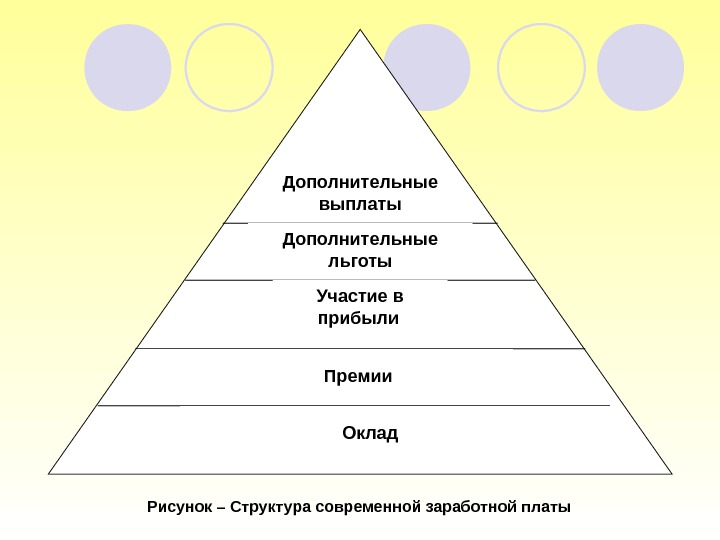 Дополнительные выплаты

Дополнительные льготы

Участие в прибыли

Премии

Оклад

Рисунок – Структура современной заработной платы